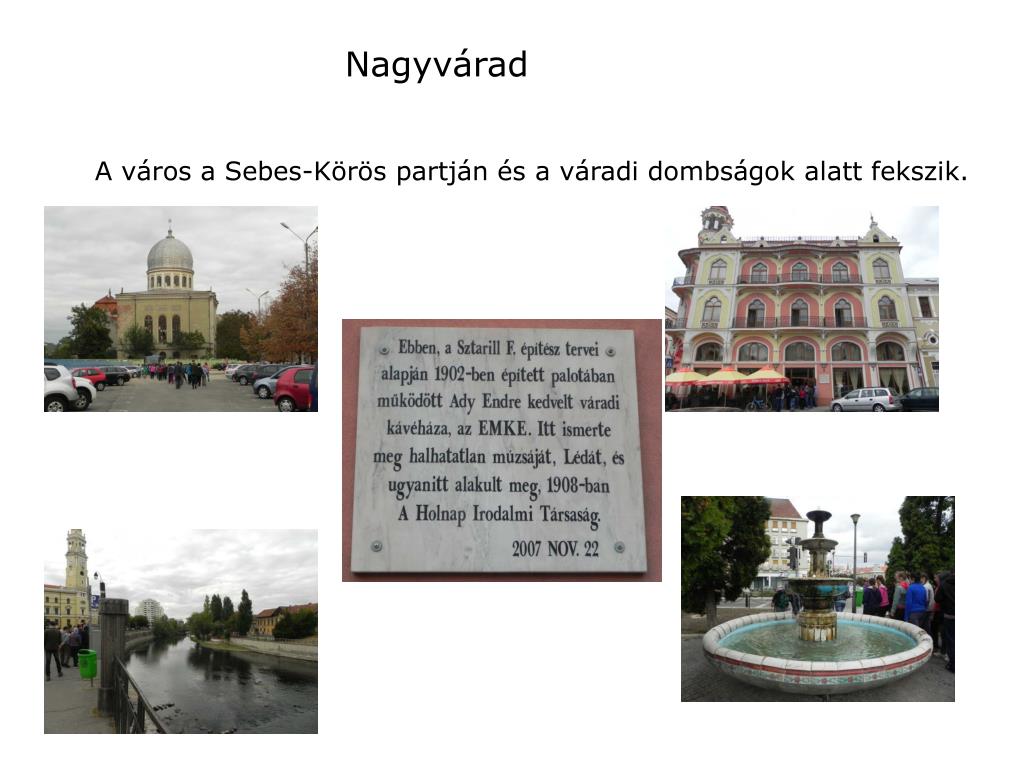 Nagyvárad

A város a Sebes-Körös partján és a váradi dombságok alatt fekszik.

Ebben, a Sztarill F. építész tervei alapján 1902-ben épített palotában működött Ady Endre kedvelt váradi kávéháza, az EMKE. Itt ismerte meg halhatatlan múzsáját, Lédát, és ugyanitt alakult meg, 1908-ban A Holnap Irodalmi Társaság.
2007 NOV. 22